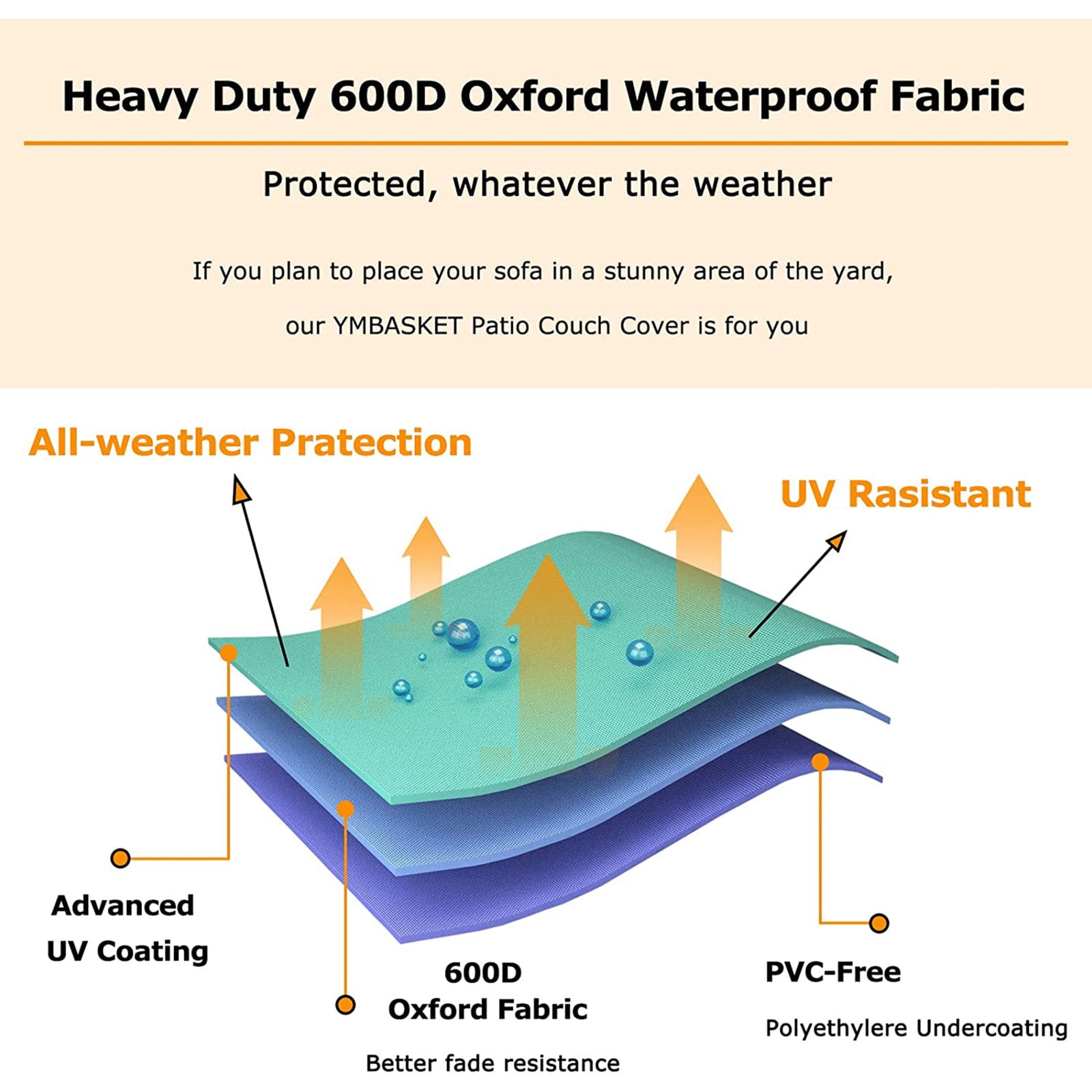 Heavy Duty 600D Oxford Waterproof Fabric

Protected, whatever the weather

If you plan to place your sofa in a stunny area of the yard, our YMBASKET Patio Couch Cover is for you

All-weather Pratection

UV Rasistant

Advanced UV Coating

600D Oxford Fabric

Better fade resistance

PVC-Free

Polyethylere Undercoating